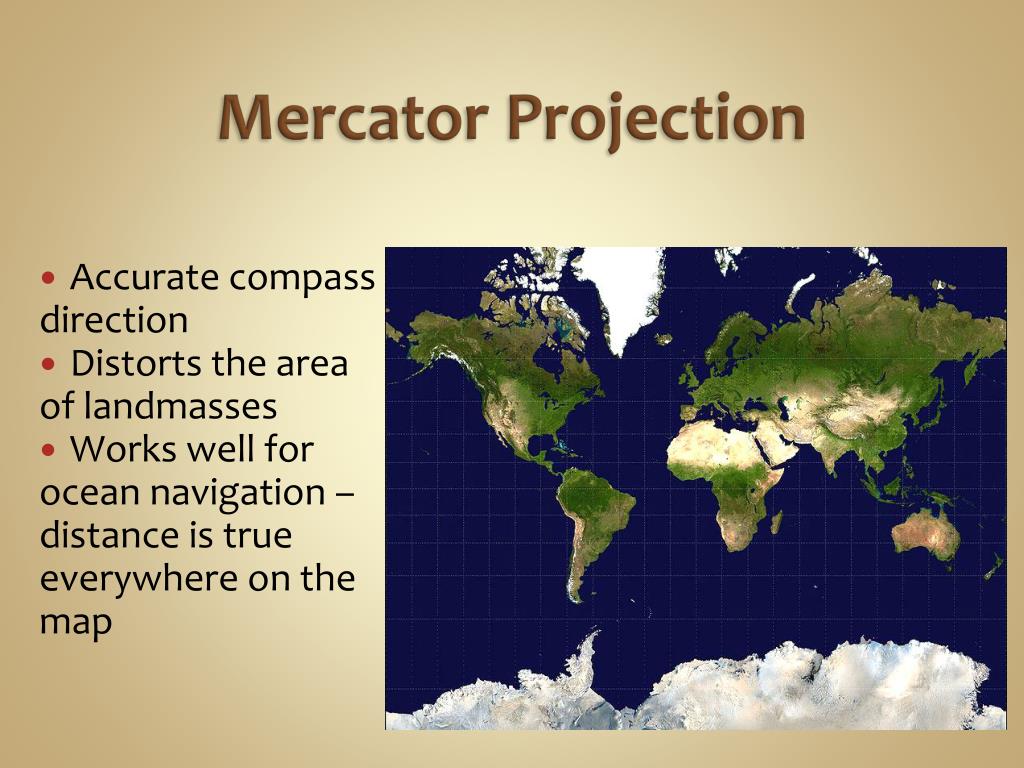 Mercator Projection

• Accurate compass direction
• Distorts the area of landmasses
• Works well for ocean navigation – distance is true everywhere on the map